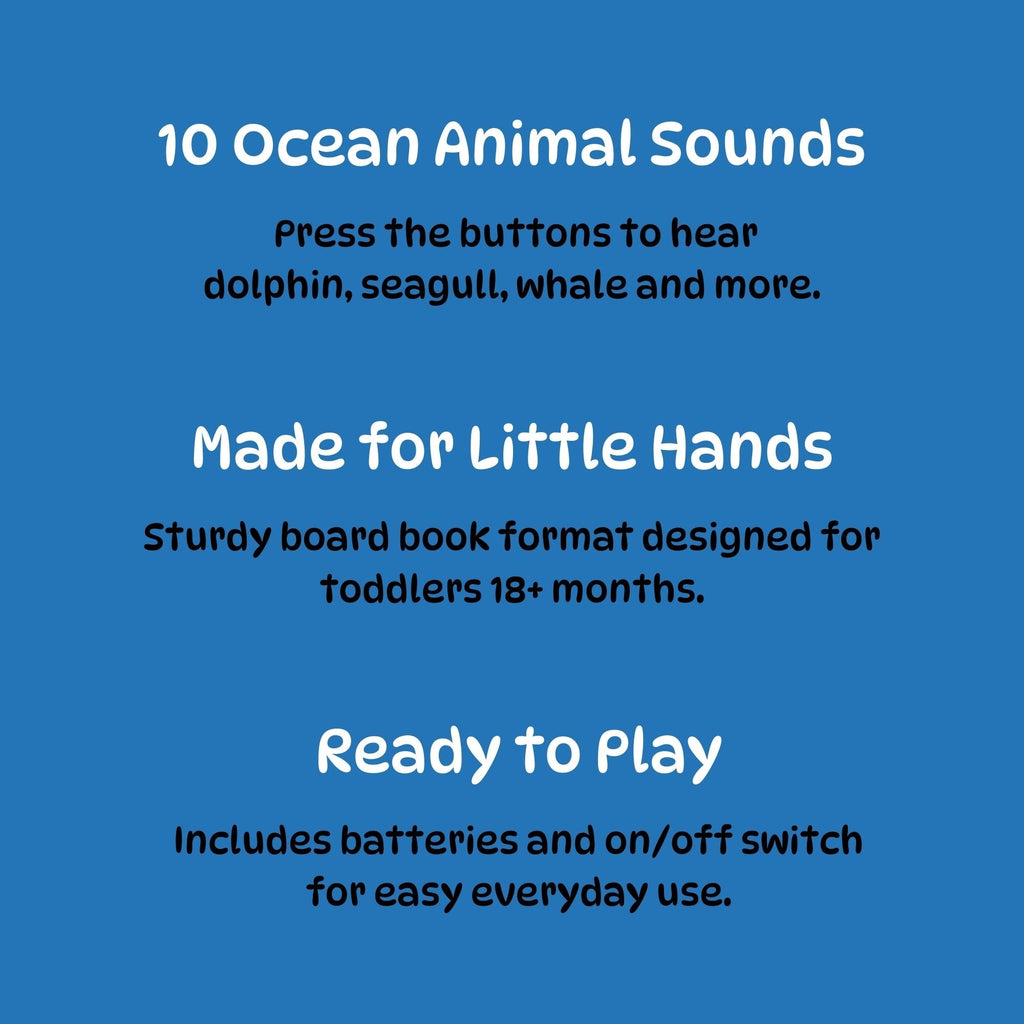 10 Ocean Animal Sounds

Press the buttons to hear dolphin, seagull, whale and more.

Made for Little Hands

Sturdy board book format designed for toddlers 18+ months.

Ready to Play

Includes batteries and on/off switch for easy everyday use.